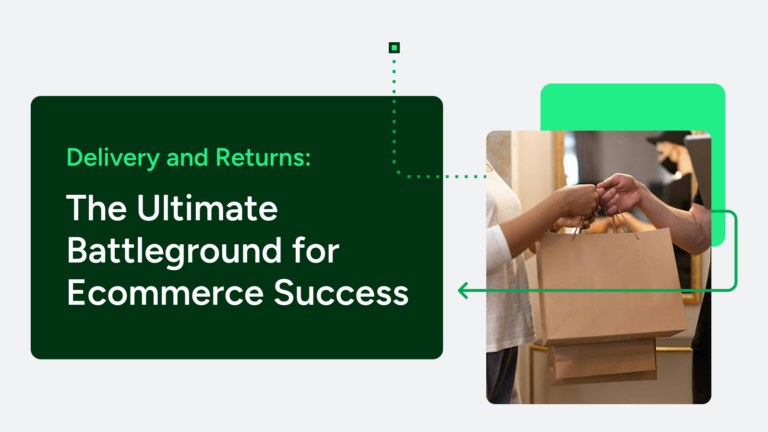 Delivery and Returns:

The Ultimate Battleground for Ecommerce Success